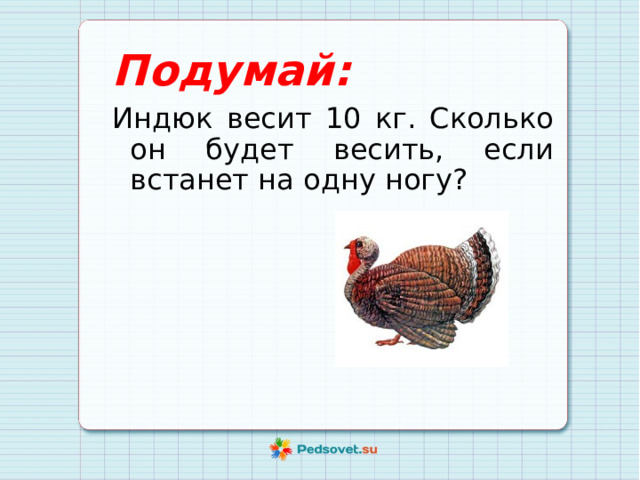 Подумай:

Индюк весит 10 кг. Сколько он будет весить, если встанет на одну ногу?

Pedsovet.su